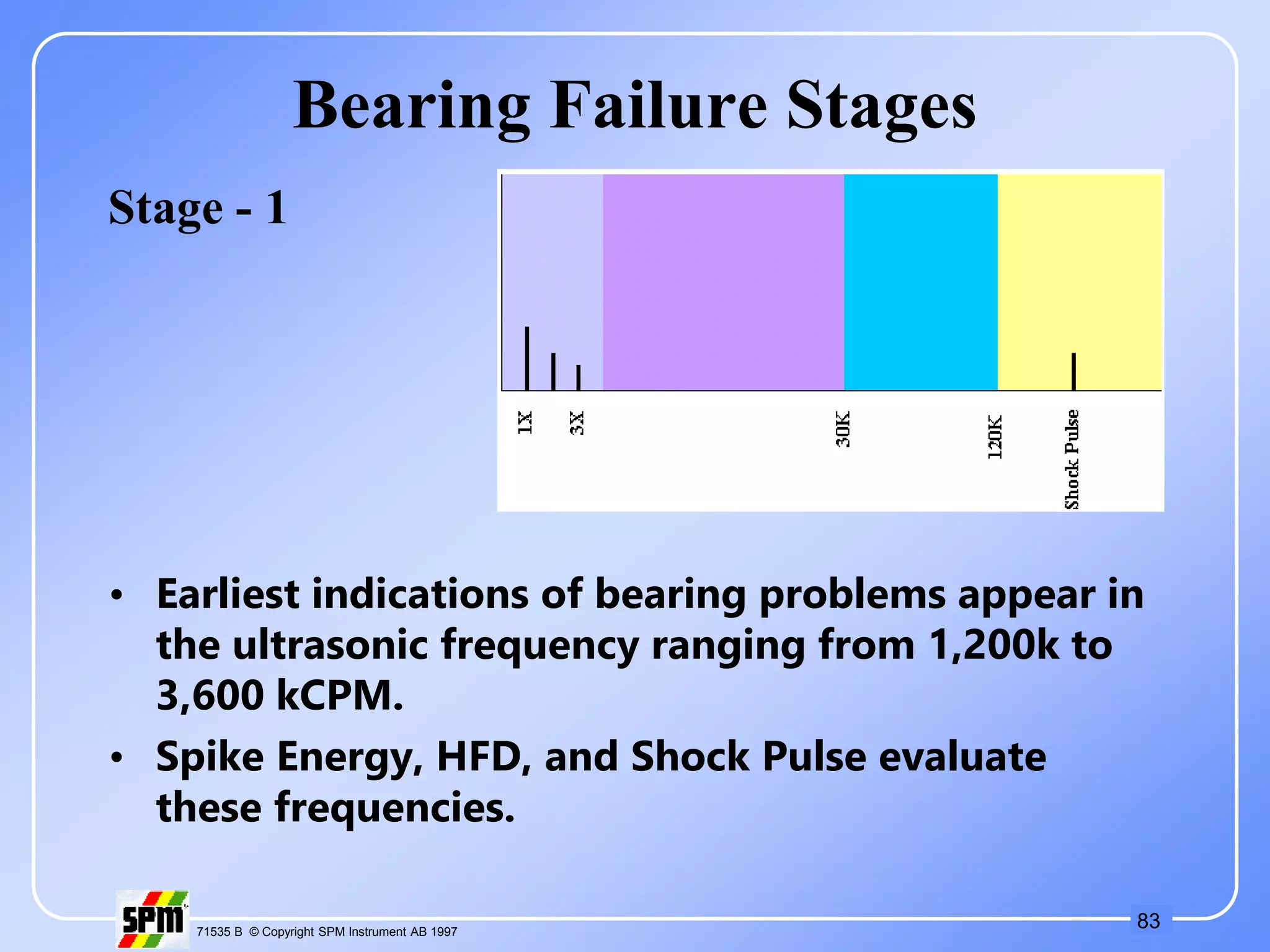 Bearing Failure Stages

Stage - 1

1X
3X
30K
120K
Shock Pulse

• Earliest indications of bearing problems appear in the ultrasonic frequency ranging from 1,200k to 3,600 kCPM.
• Spike Energy, HFD, and Shock Pulse evaluate these frequencies.

SPM
71535 B © Copyright SPM Instrument AB 1997
83